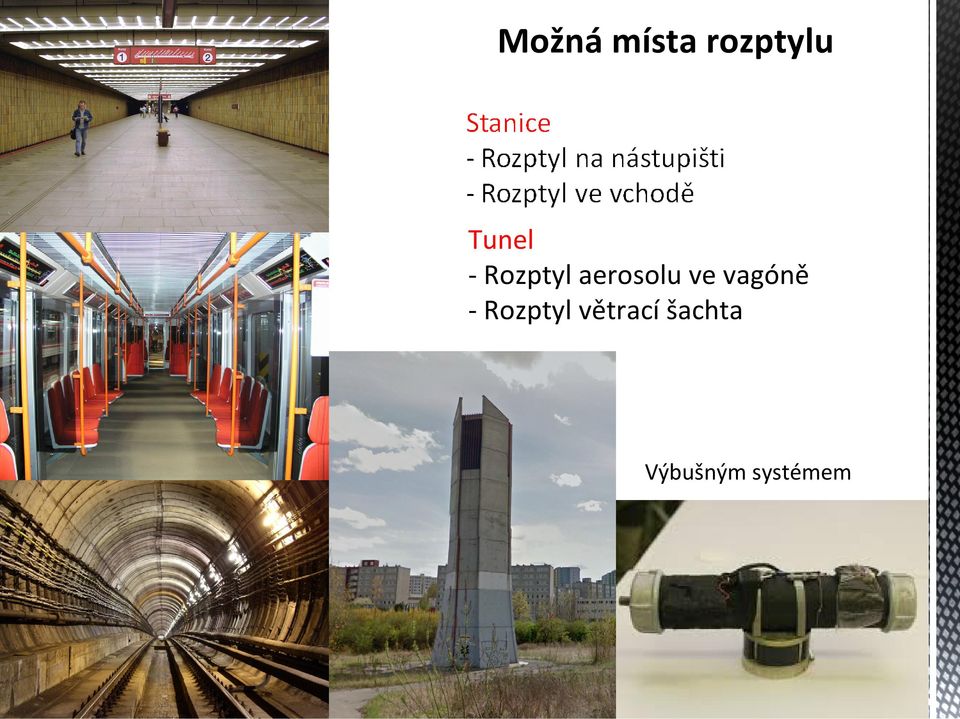 Možná místa rozptylu

Stanice
- Rozptyl na nástupišti
- Rozptyl ve vchodě

Tunel
- Rozptyl aerosolu ve vagóně
- Rozptyl větrací šachta

Výbušným systémem

1 2